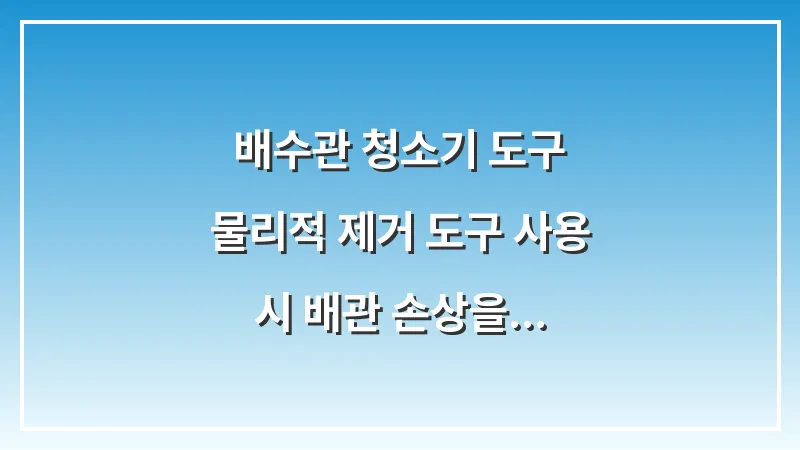 배수관 청소기 도구
물리적 제거 도구 사용
시 배관 손상을...